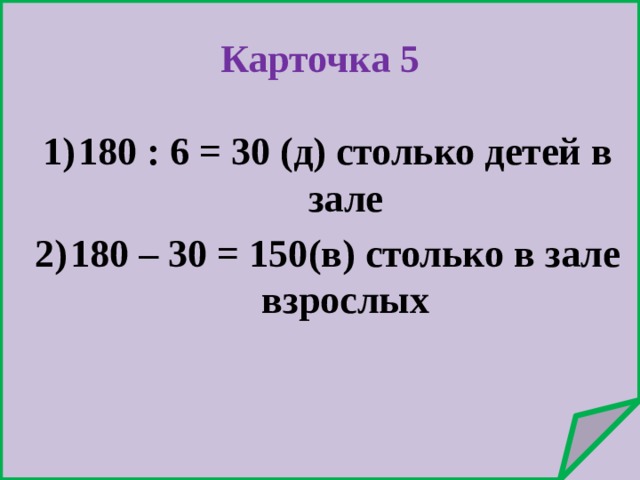 Карточка 5

1) 180 : 6 = 30 (д) столько детей в зале

2) 180 – 30 = 150(в) столько в зале взрослых